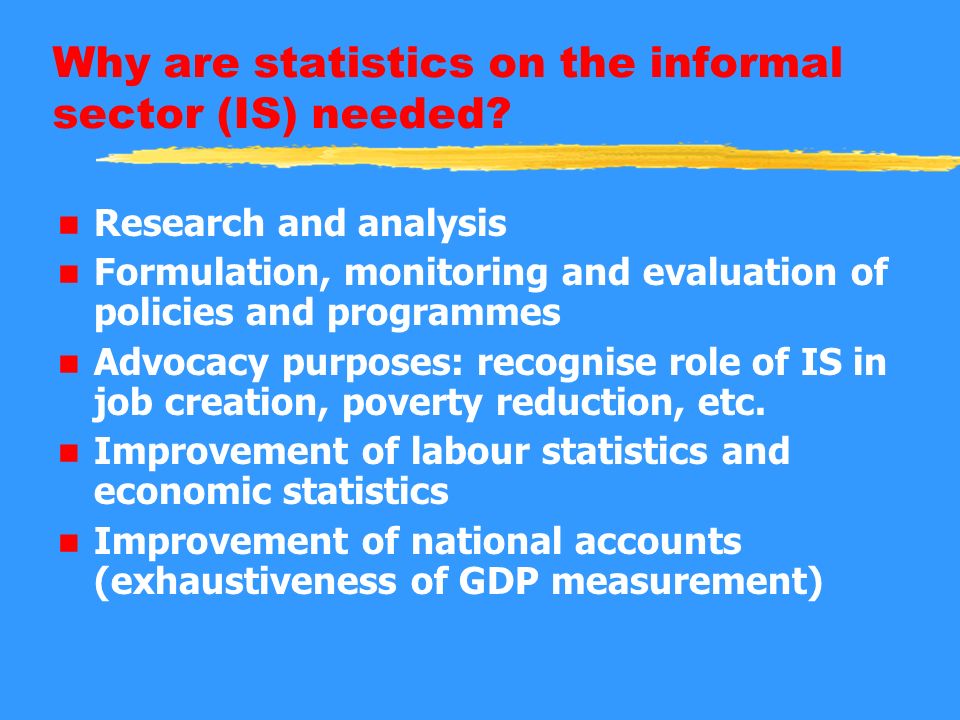 Why are statistics on the informal sector (IS) needed?

- Research and analysis
- Formulation, monitoring and evaluation of policies and programmes
- Advocacy purposes: recognise role of IS in job creation, poverty reduction, etc.
- Improvement of labour statistics and economic statistics
- Improvement of national accounts (exhaustiveness of GDP measurement)